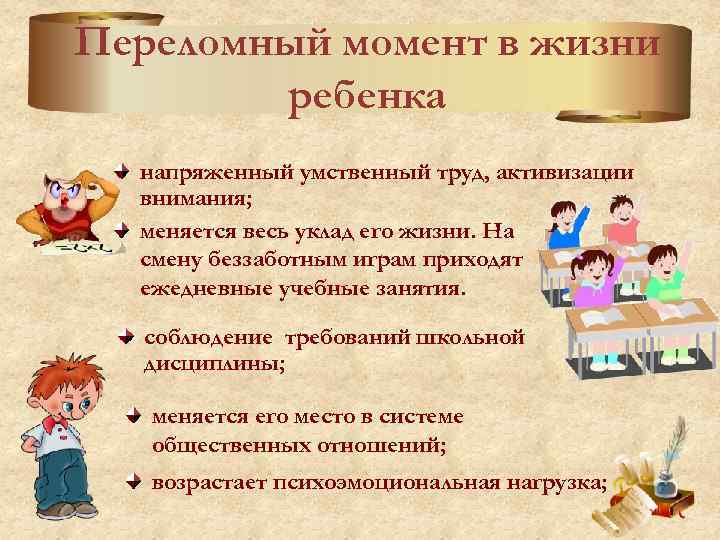 Переломный момент в жизни ребенка

напряженный умственный труд, активизации внимания;

меняется весь уклад его жизни. На смену беззаботным играм приходят ежедневные учебные занятия.

соблюдение требований школьной дисциплины;

меняется его место в системе общественных отношений;

возрастает психоэмоциональная нагрузка;